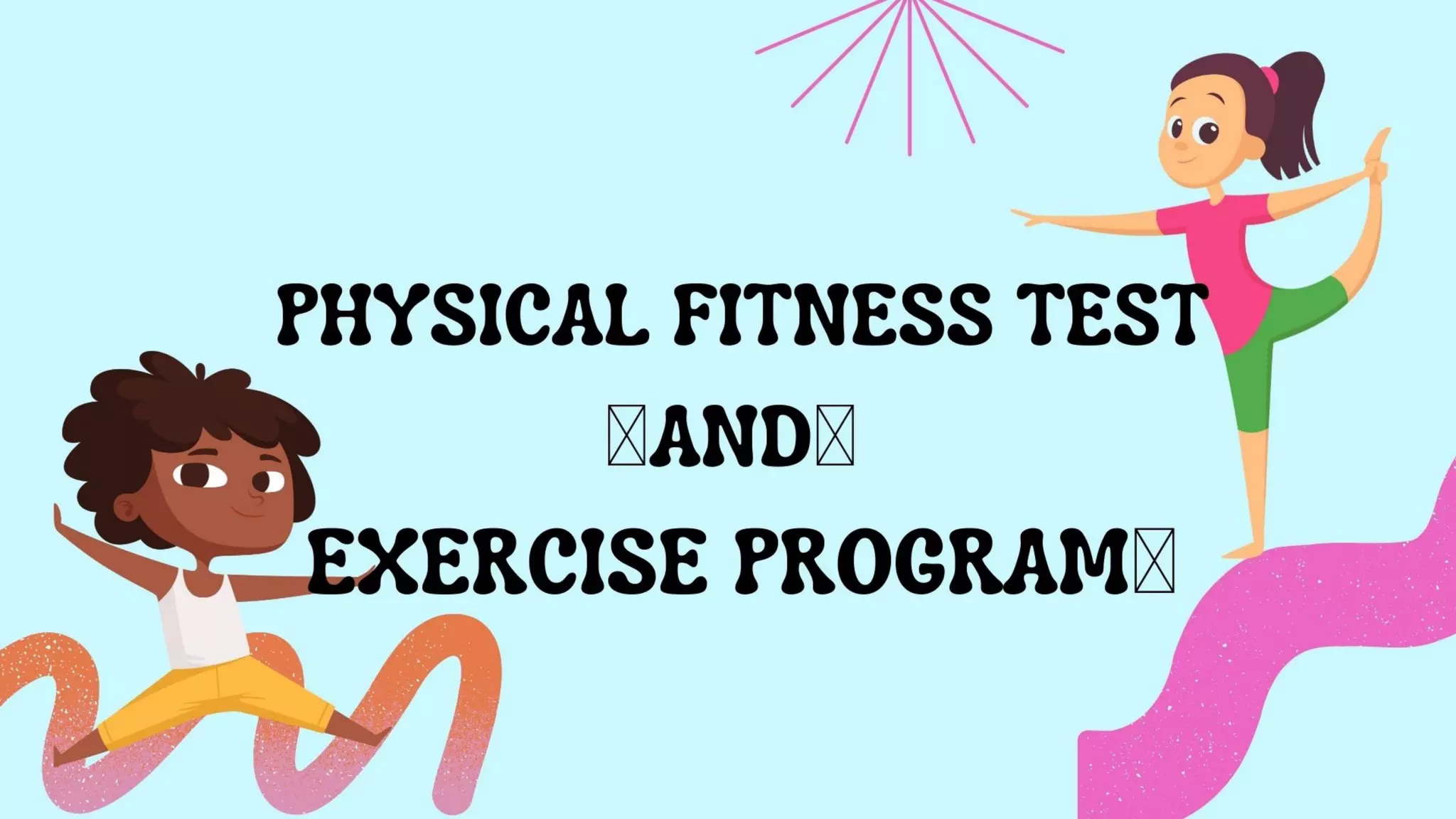 PHYSICAL FITNESS TEST
AND
EXERCISE PROGRAM